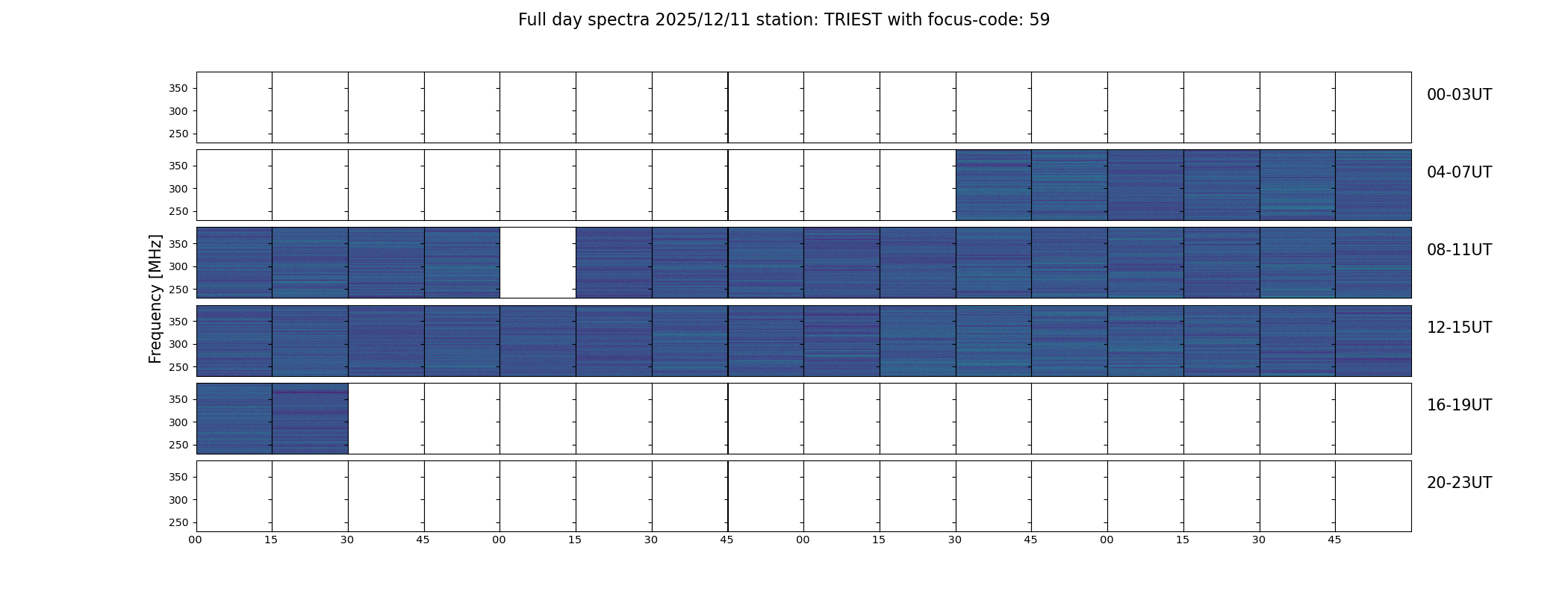 Full day spectra 2025/12/11 station: TRIEST with focus-code: 59

Frequency [MHz]

350
300
250
00-03UT

350
300
250
04-07UT

350
300
250
08-11UT

350
300
250
12-15UT

350
300
250
16-19UT

350
300
250
20-23UT

00 15 30 45 00 15 30 45 00 15 30 45 00 15 30 45